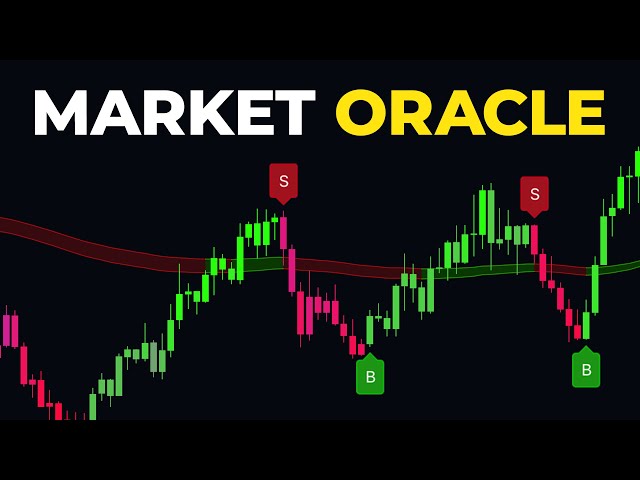 MARKET ORACLE

S

S

B

B